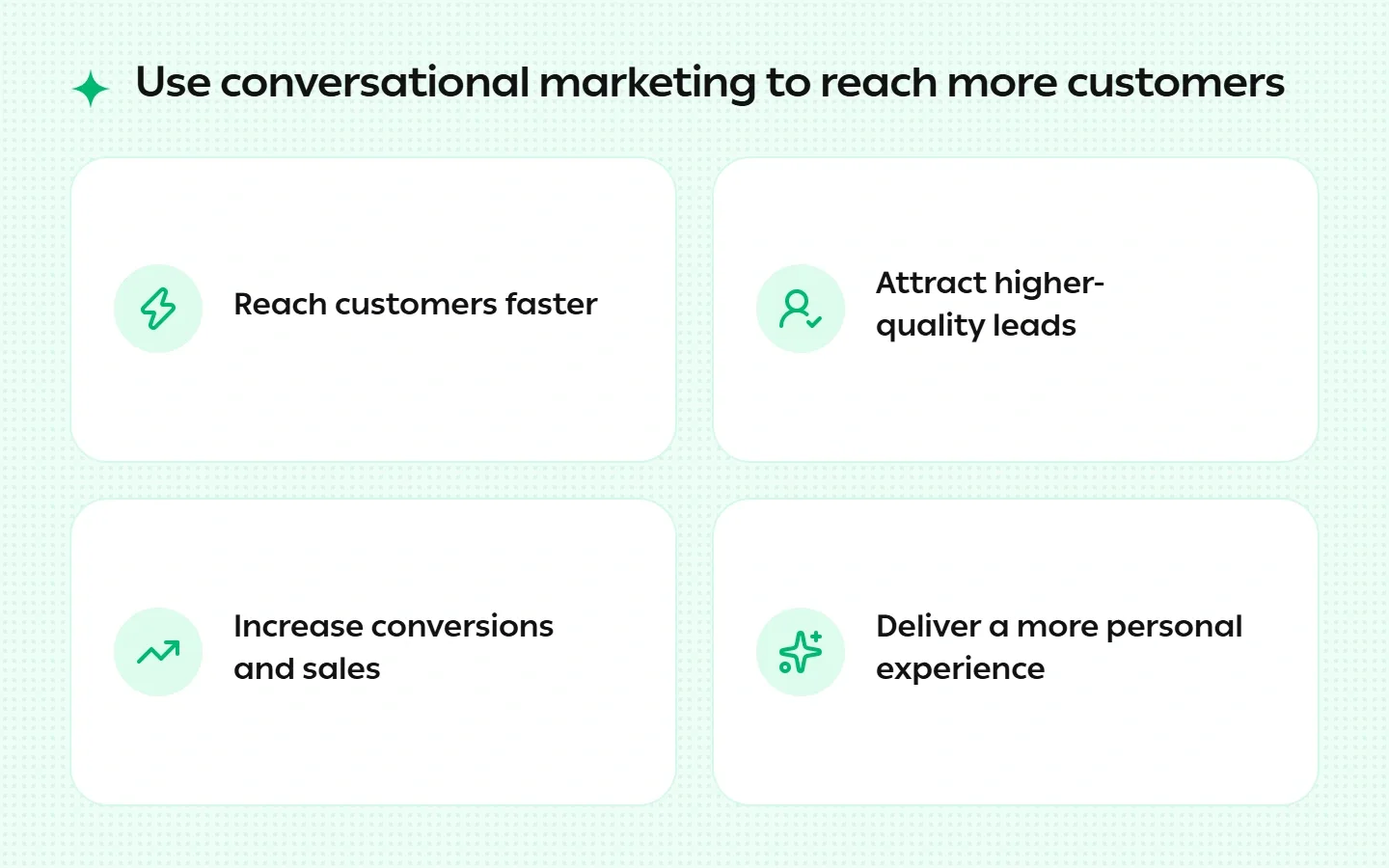 Use conversational marketing to reach more customers

Reach customers faster

Attract higher-quality leads

Increase conversions and sales

Deliver a more personal experience